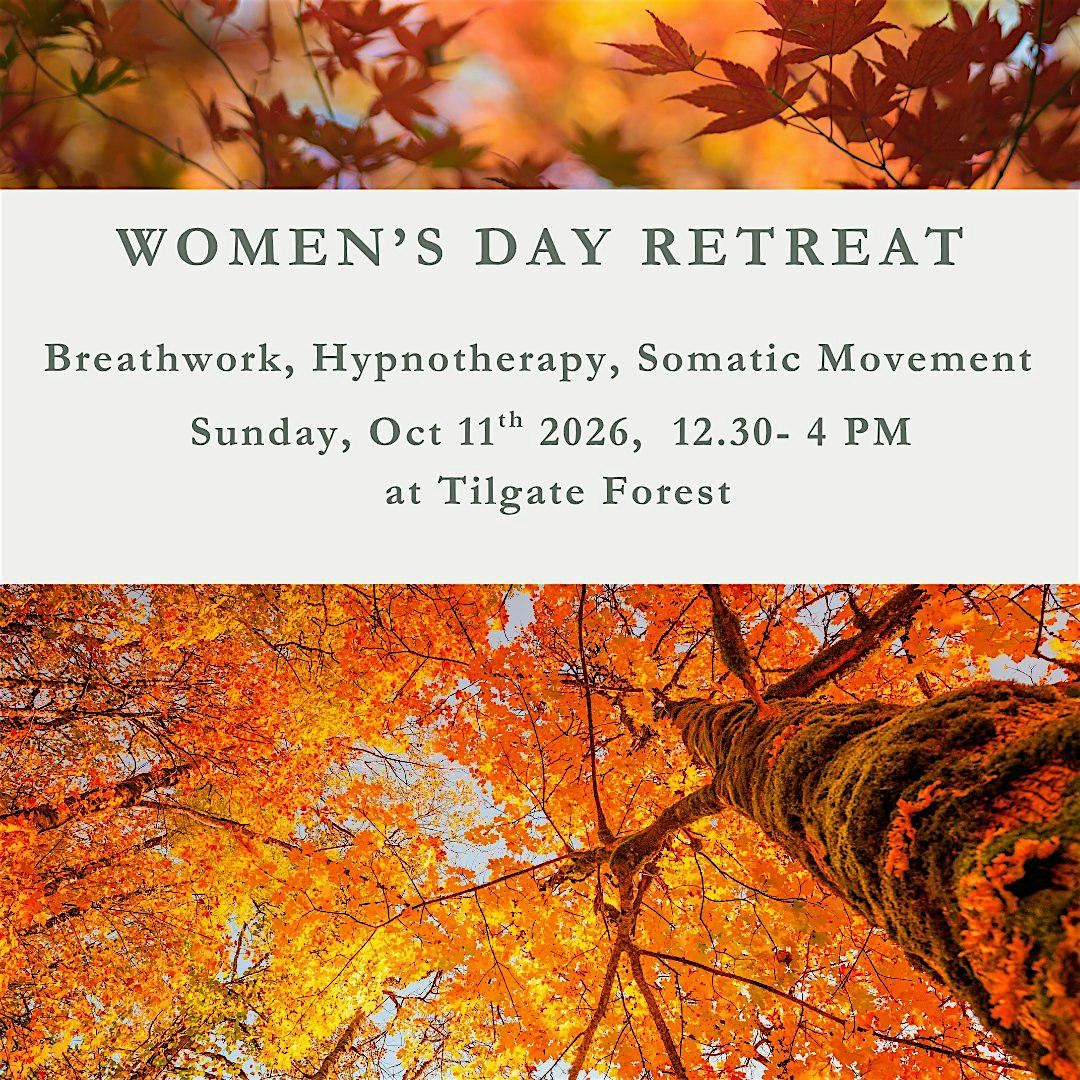 WOMEN'S DAY RETREAT

Breathwork, Hypnotherapy, Somatic Movement

Sunday, Oct 11th 2026, 12.30- 4 PM
at Tilgate Forest